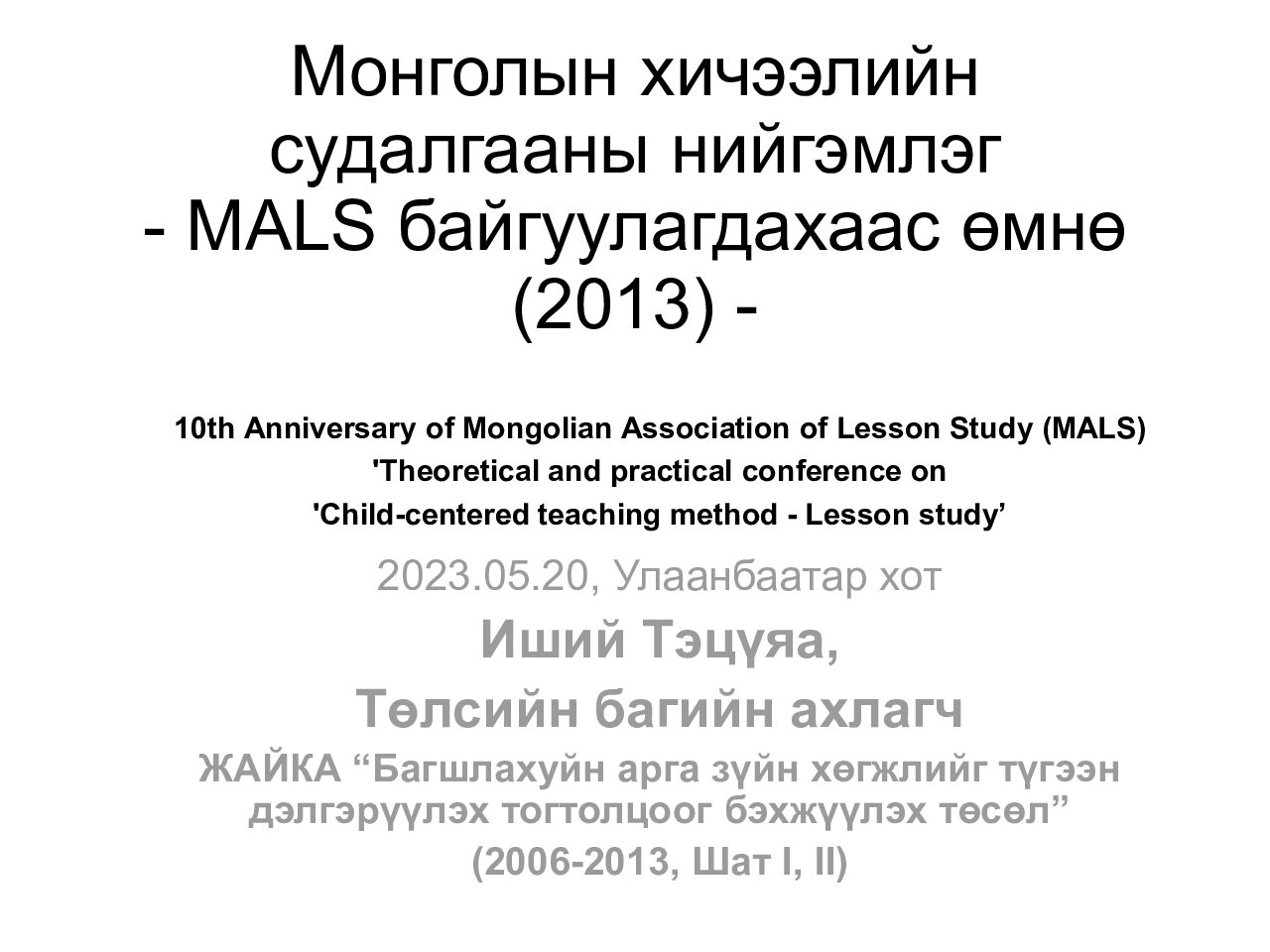 Монголын хичээлийн судалгааны нийгэмлэг - MALS байгуулагдахаас өмнө (2013) -

10th Anniversary of Mongolian Association of Lesson Study (MALS)
'Theoretical and practical conference on
'Child-centered teaching method - Lesson study’

2023.05.20, Улаанбаатар хот

Иший Тэцүяа,
Төлсийн багийн ахлагч

ЖАЙКА “Багшлахуйн арга зүйн хөгжлийг түгээн дэлгэрүүлэх тогтолцоог бэхжүүлэх төсөл”
(2006-2013, Шат I, II)